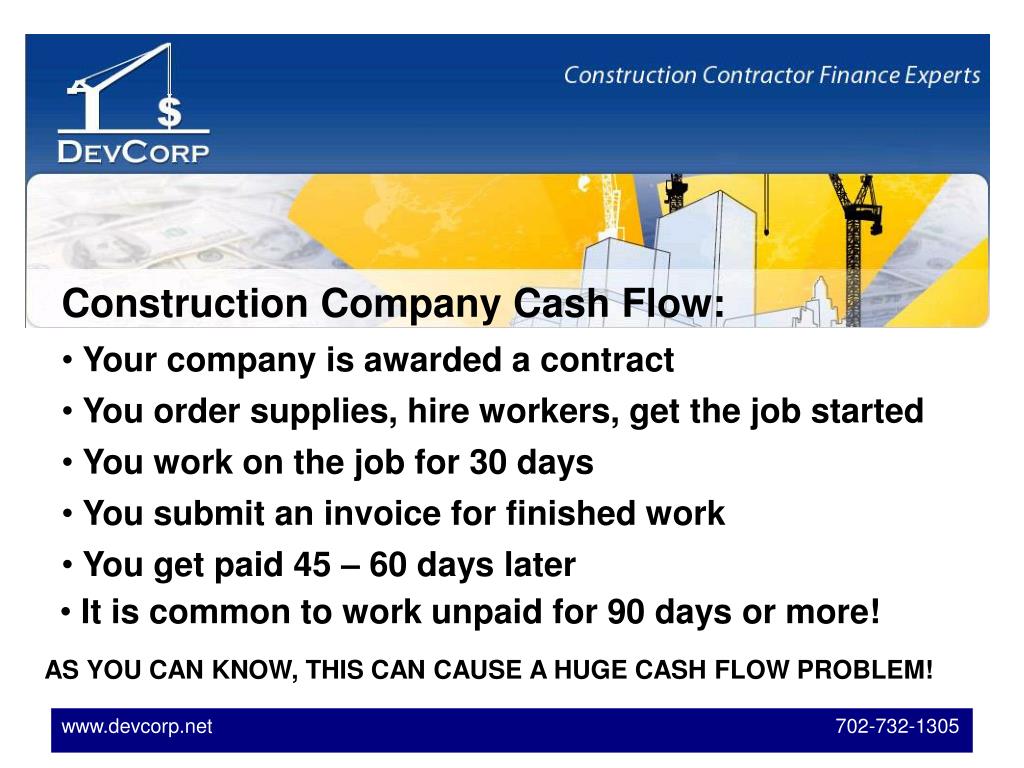 $
DEVCORP

Construction Contractor Finance Experts

Construction Company Cash Flow:

• Your company is awarded a contract
• You order supplies, hire workers, get the job started
• You work on the job for 30 days
• You submit an invoice for finished work
• You get paid 45 – 60 days later
• It is common to work unpaid for 90 days or more!

AS YOU CAN KNOW, THIS CAN CAUSE A HUGE CASH FLOW PROBLEM!

www.devcorp.net

702-732-1305